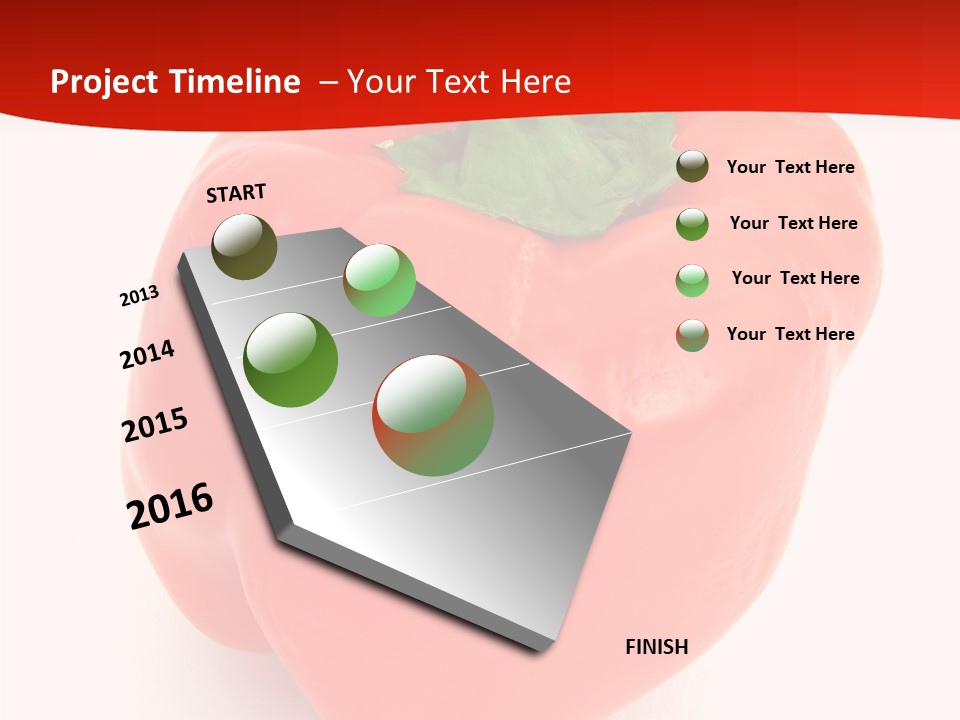 Project Timeline – Your Text Here

START

2013

2014

2015

2016

FINISH

Your Text Here

Your Text Here

Your Text Here

Your Text Here